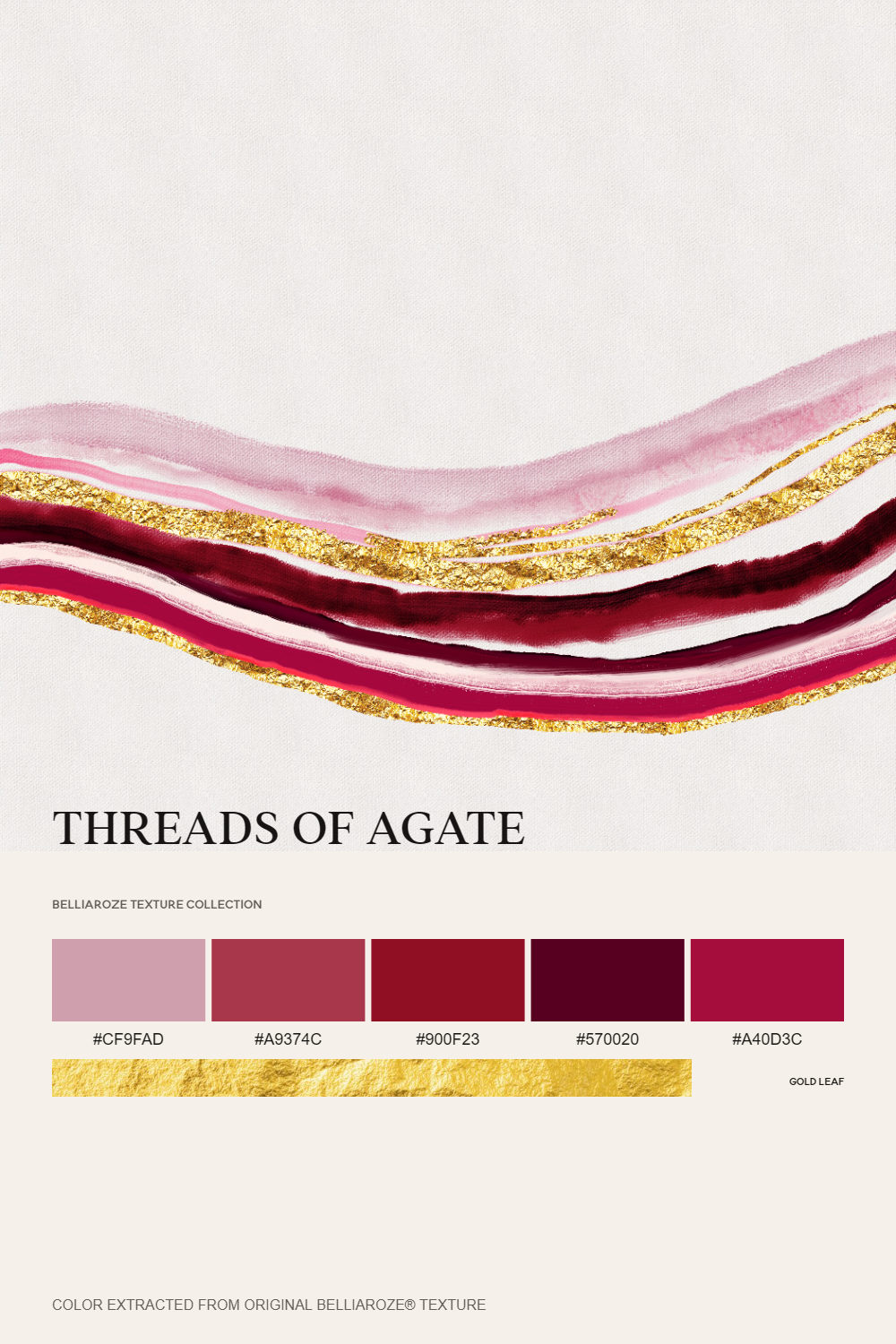 THREADS OF AGATE

BELLIAROZE TEXTURE COLLECTION

#CF9FAD

#A9374C

#900F23

#570020

#A40D3C

GOLD LEAF

COLOR EXTRACTED FROM ORIGINAL BELLIAROZE® TEXTURE